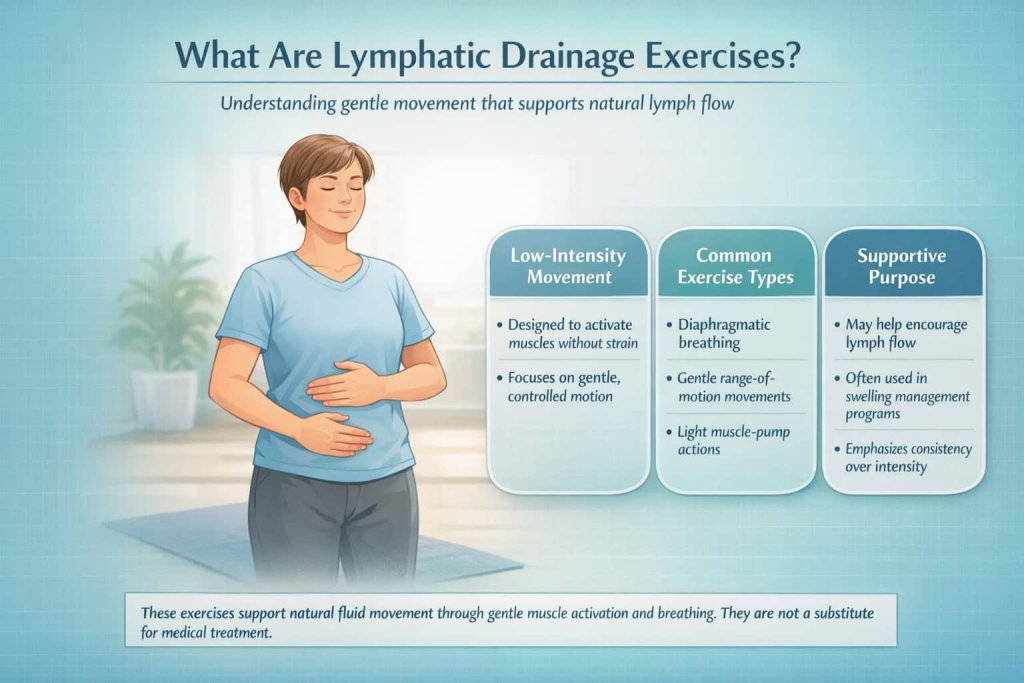 What Are Lymphatic Drainage Exercises?

Understanding gentle movement that supports natural lymph flow

Low-Intensity Movement

• Designed to activate muscles without strain

• Focuses on gentle, controlled motion

Common Exercise Types

• Diaphragmatic breathing

• Gentle range-of-motion movements

• Light muscle-pump actions

Supportive Purpose

• May help encourage lymph flow

• Often used in swelling management programs

• Emphasizes consistency over intensity

These exercises support natural fluid movement through gentle muscle activation and breathing. They are not a substitute for medical treatment.